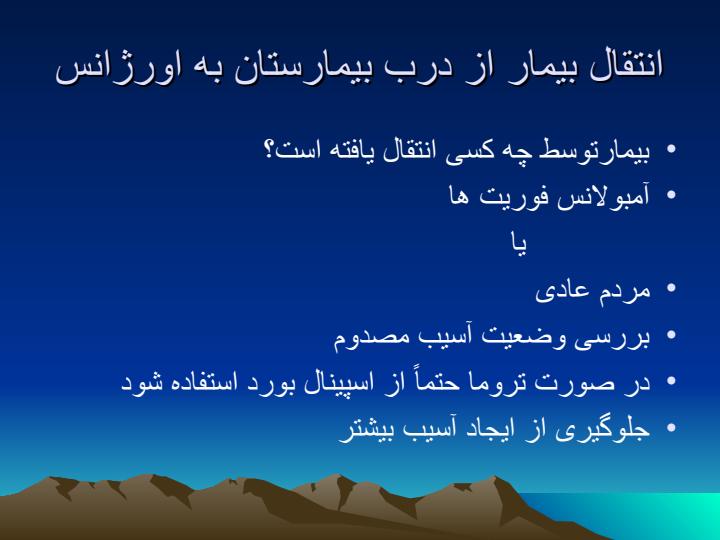 انتقال بیمار از درب بیمارستان به اورژانس

• بیمارتوسط چه کسی انتقال یافته است؟
• آمبولانس فوریت ها
یا
• مردم عادی
• بررسی وضعیت آسیب مصدوم
• در صورت تروما حتماً از اسپینال بورد استفاده شود
• جلوگیری از ایجاد آسیب بیشتر